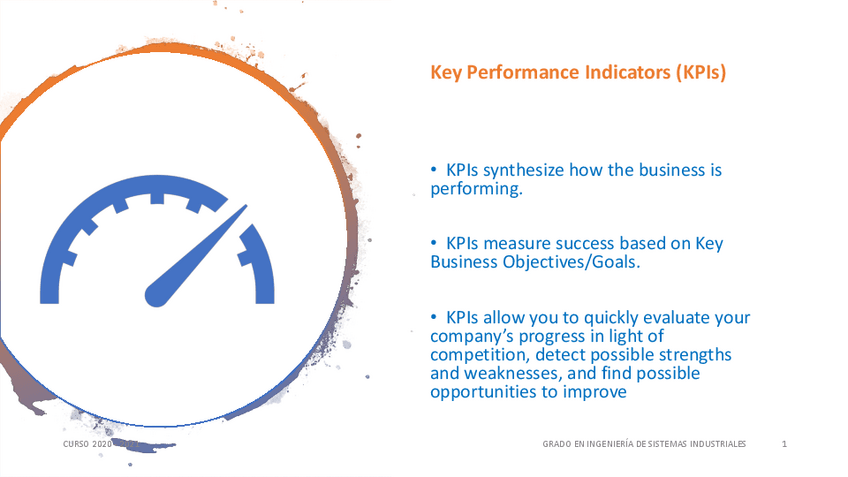 Key Performance Indicators (KPIs)

• KPIs synthesize how the business is performing.

• KPIs measure success based on Key Business Objectives/Goals.

• KPIs allow you to quickly evaluate your company's progress in light of competition, detect possible strengths and weaknesses, and find possible opportunities to improve

CURSO 2020

GRADO EN INGENIERÍA DE SISTEMAS INDUSTRIALES

1